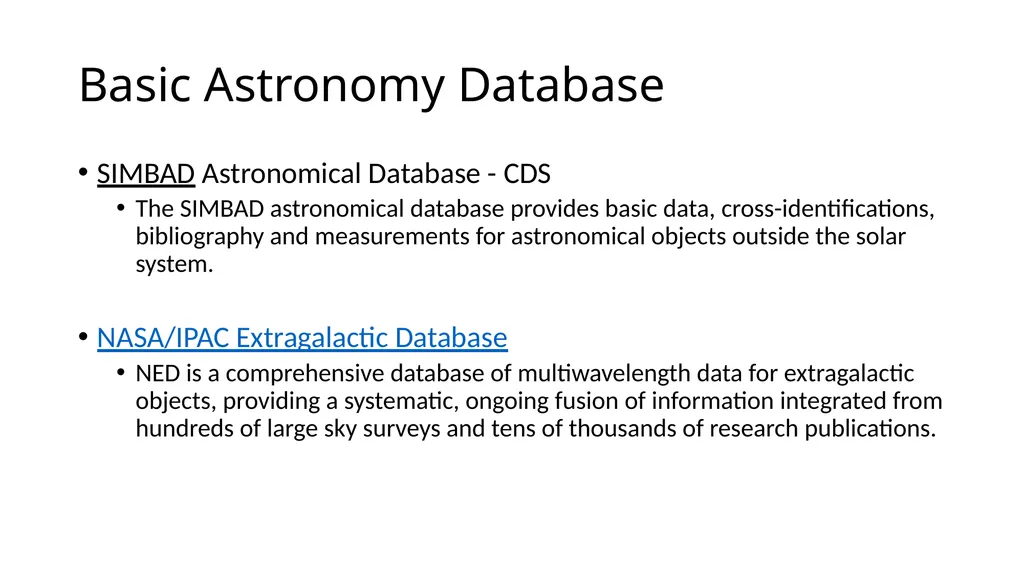 Basic Astronomy Database

• SIMBAD Astronomical Database - CDS
  • The SIMBAD astronomical database provides basic data, cross-identifications, bibliography and measurements for astronomical objects outside the solar system.

• NASA/IPAC Extragalactic Database
  • NED is a comprehensive database of multiwavelength data for extragalactic objects, providing a systematic, ongoing fusion of information integrated from hundreds of large sky surveys and tens of thousands of research publications.